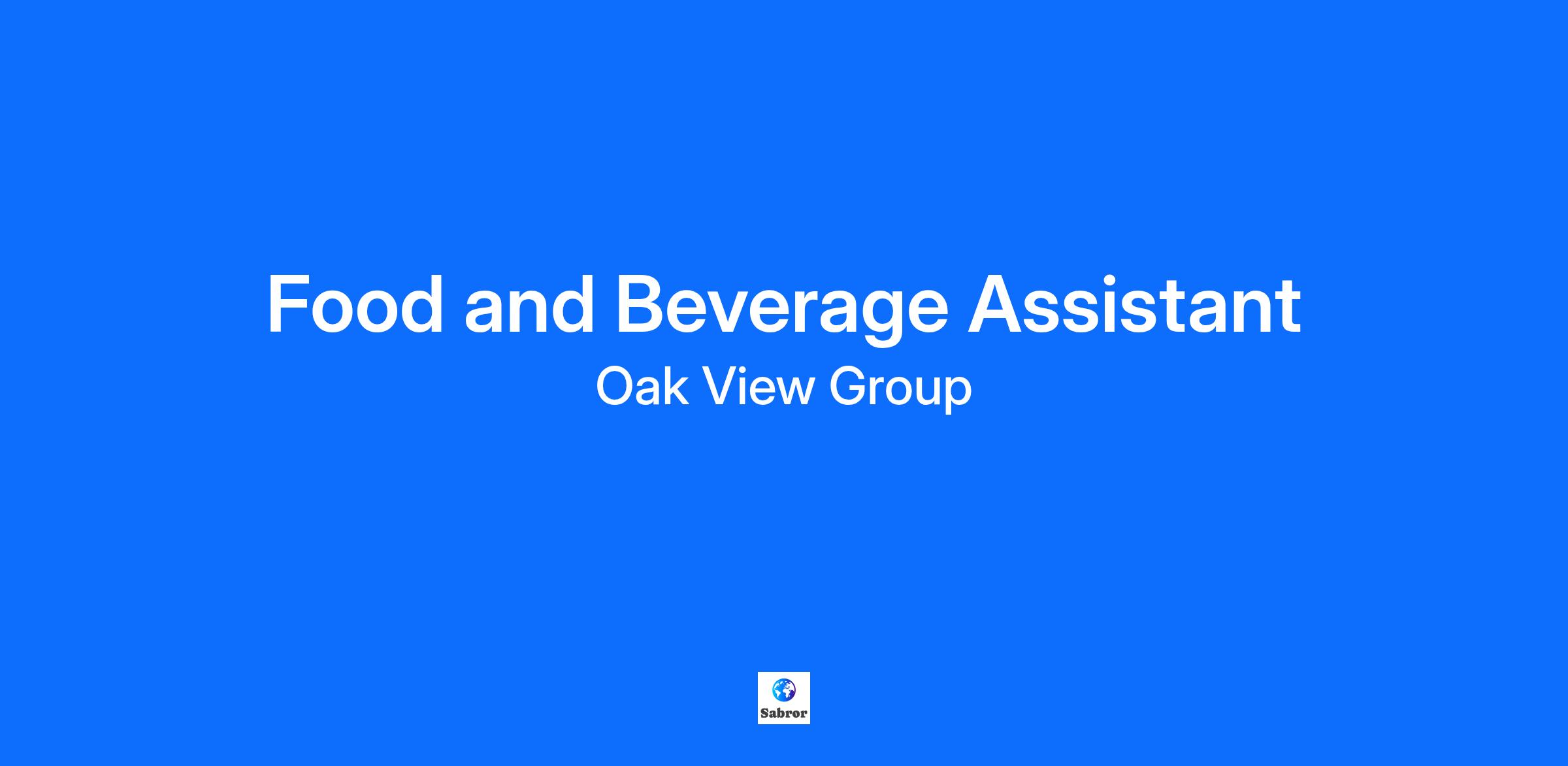 Food and Beverage Assistant
Oak View Group

Sabror